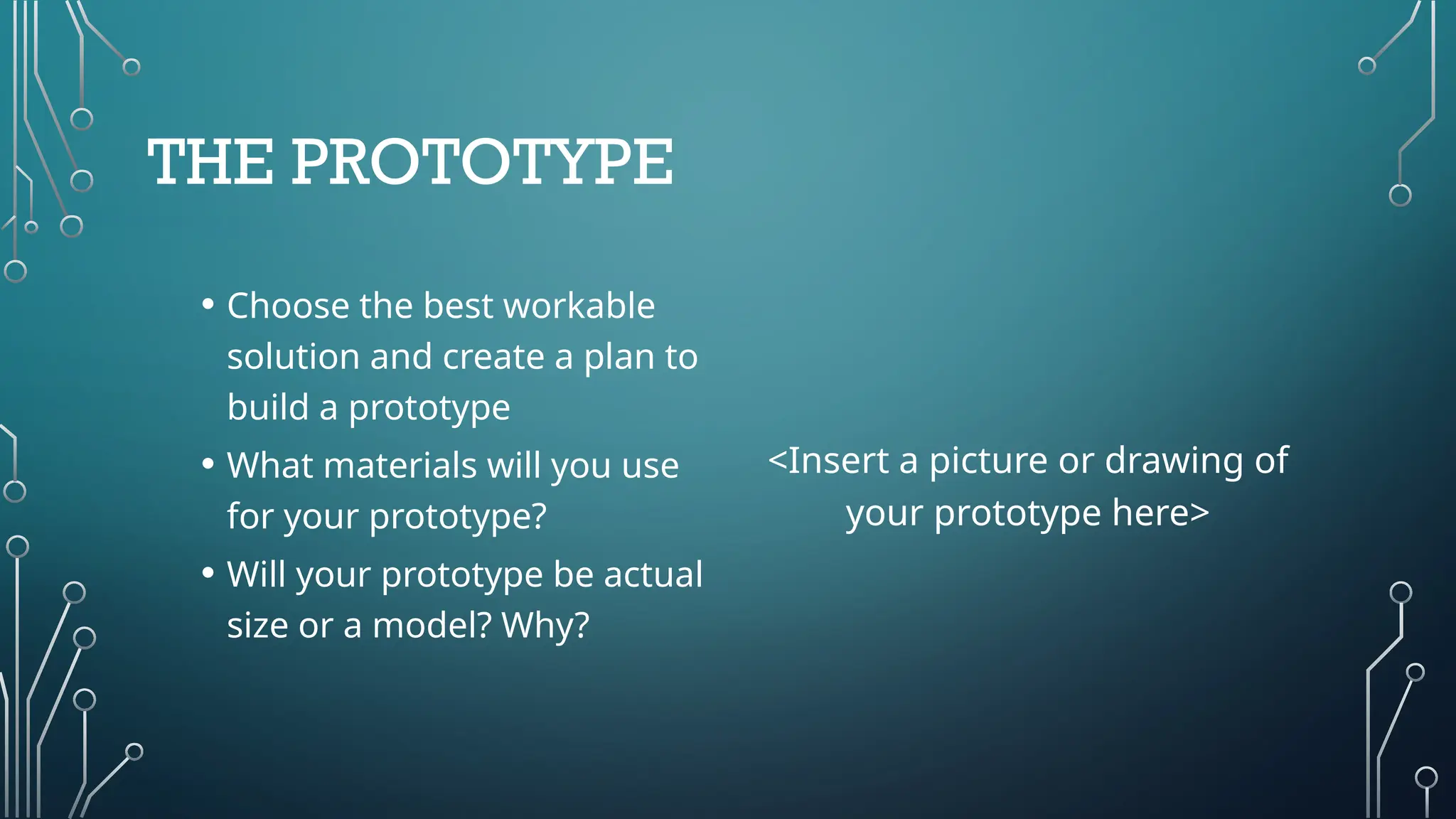 THE PROTOTYPE

• Choose the best workable solution and create a plan to build a prototype
• What materials will you use for your prototype?
• Will your prototype be actual size or a model? Why?

<Insert a picture or drawing of your prototype here>